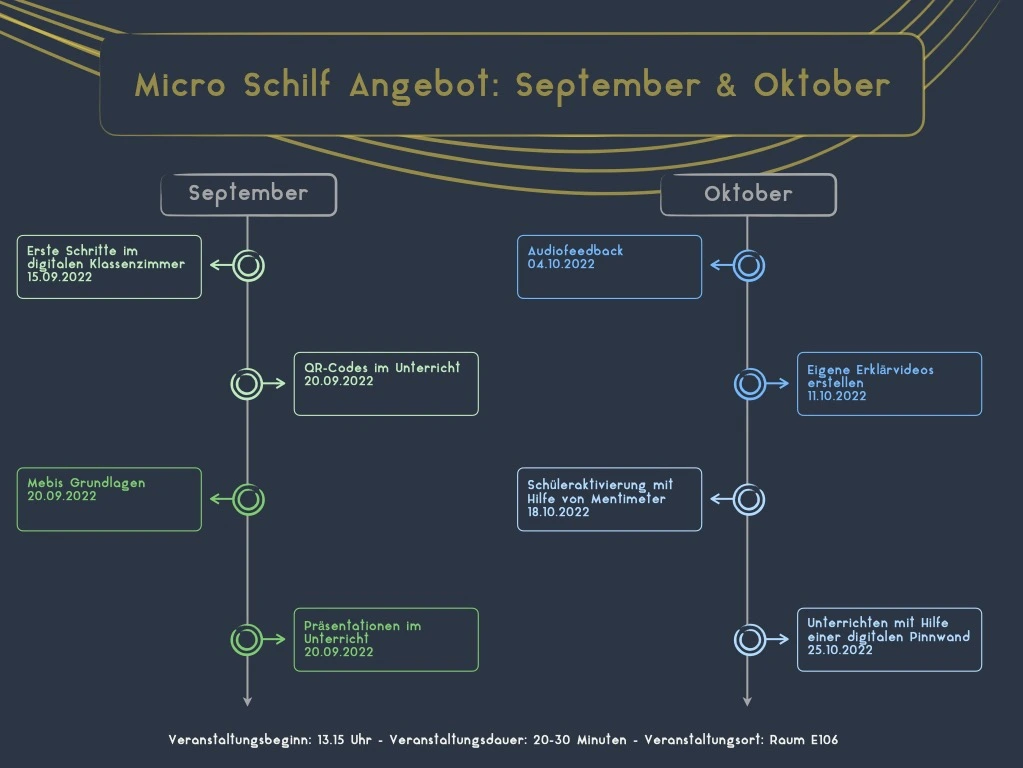 Micro Schilf Angebot: September & Oktober

September

Erste Schritte im digitalen Klassenzimmer
15.09.2022

QR-Codes im Unterricht
20.09.2022

Mebis Grundlagen
20.09.2022

Präsentationen im Unterricht
20.09.2022

Oktober

Audiofeedback
04.10.2022

Eigene Erklärvideos erstellen
11.10.2022

Schüleraktivierung mit Hilfe von Mentimeter
18.10.2022

Unterrichten mit Hilfe einer digitalen Pinnwand
25.10.2022

Veranstaltungsbeginn: 13.15 Uhr - Veranstaltungsdauer: 20-30 Minuten - Veranstaltungsort: Raum E106